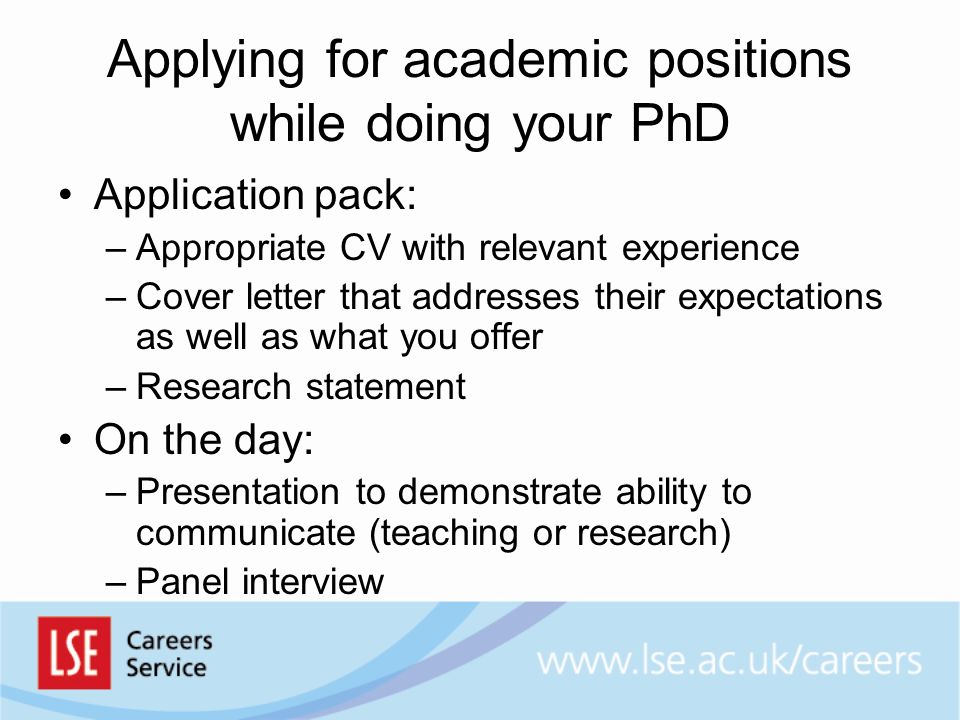 Applying for academic positions while doing your PhD

• Application pack:
– Appropriate CV with relevant experience
– Cover letter that addresses their expectations as well as what you offer
– Research statement

• On the day:
– Presentation to demonstrate ability to communicate (teaching or research)
– Panel interview

LSE Careers Service

www.lse.ac.uk/careers